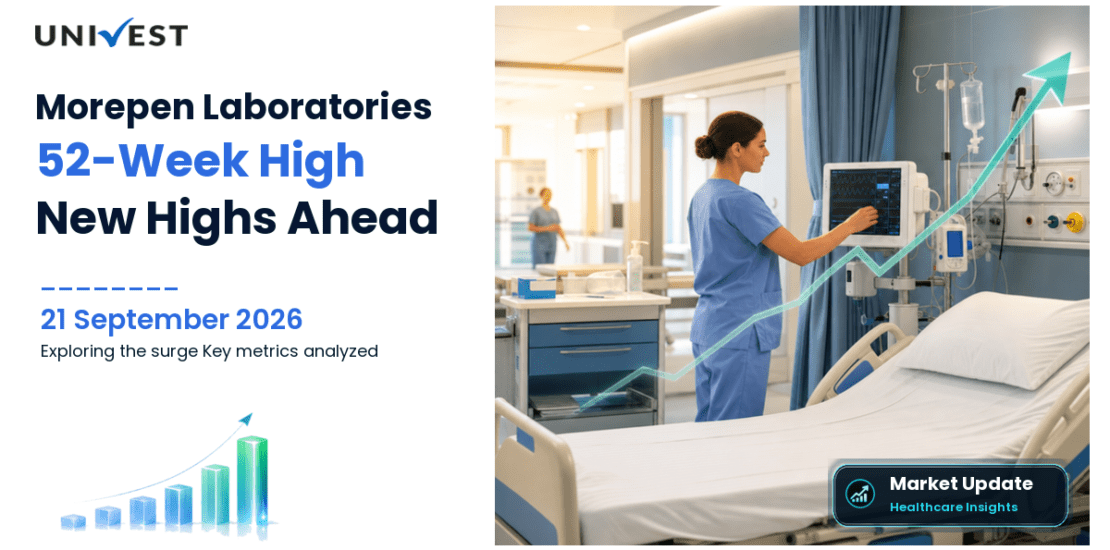 UNIVEST

Morepen Laboratories
52-Week High
New Highs Ahead

21 September 2026
Exploring the surge Key metrics analyzed

Market Update
Healthcare Insights